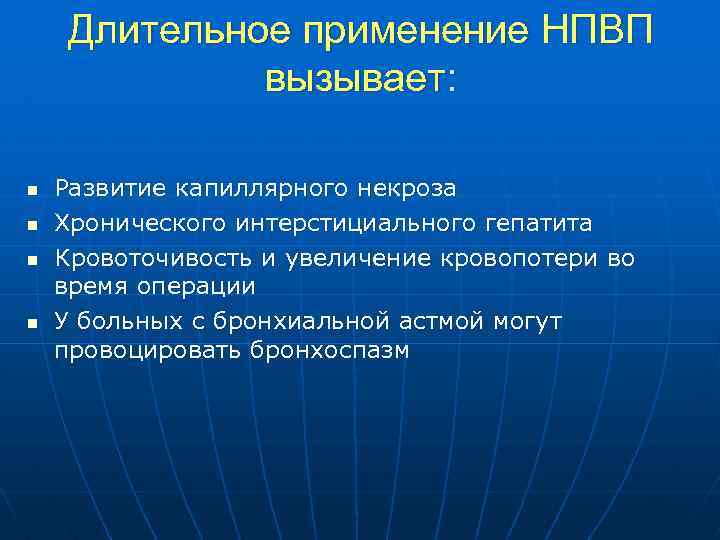 Длительное применение НПВП вызывает:

- Развитие капиллярного некроза
- Хронического интерстициального гепатита
- Кровоточивость и увеличение кровопотери во время операции
- У больных с бронхиальной астмой могут провоцировать бронхоспазм